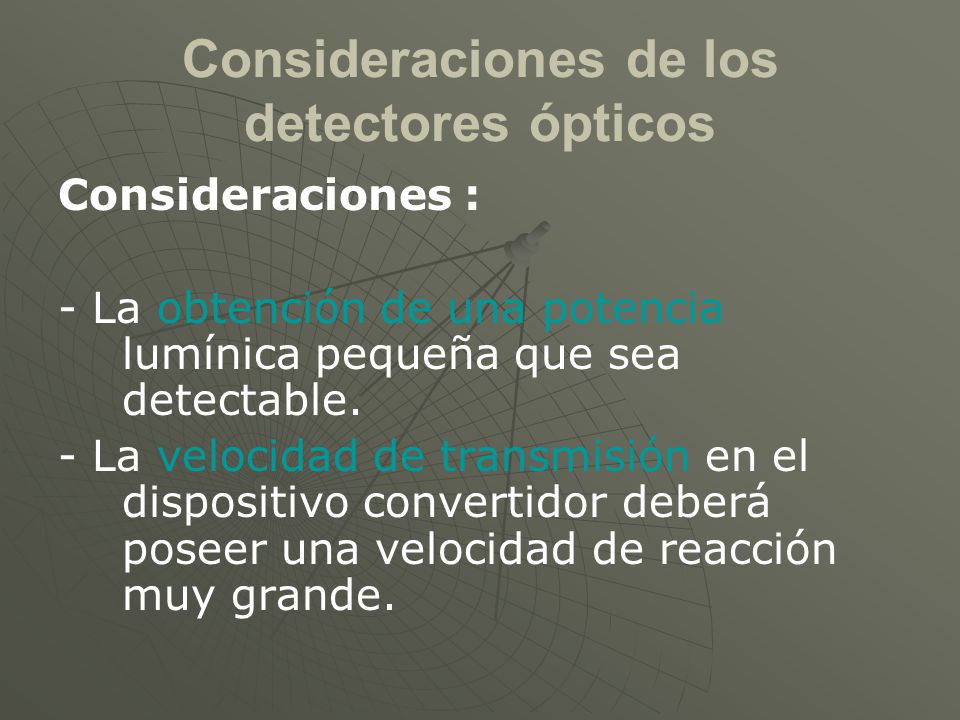 Consideraciones de los detectores ópticos

Consideraciones :

- La obtención de una potencia lumínica pequeña que sea detectable.

- La velocidad de transmisión en el dispositivo convertidor deberá poseer una velocidad de reacción muy grande.